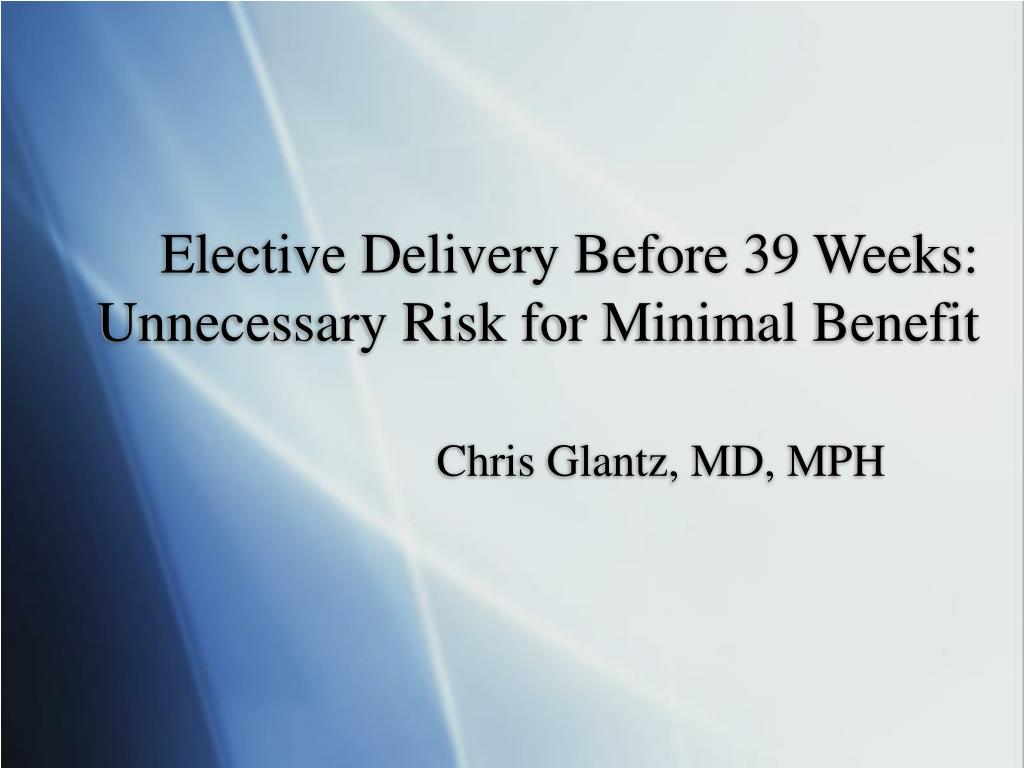 Elective Delivery Before 39 Weeks: Unnecessary Risk for Minimal Benefit

Chris Glantz, MD, MPH